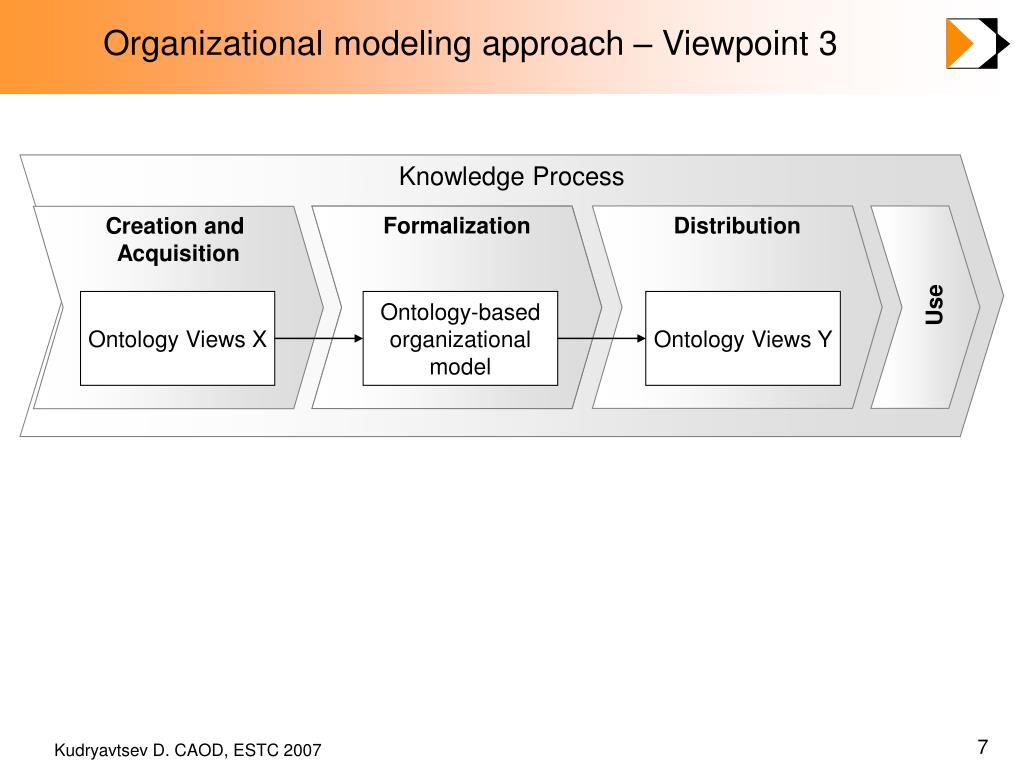 Organizational modeling approach – Viewpoint 3

Knowledge Process

Creation and Acquisition

Formalization

Distribution

Use

Ontology Views X

Ontology-based organizational model

Ontology Views Y

Kudryavtsev D. CAOD, ESTC 2007

7